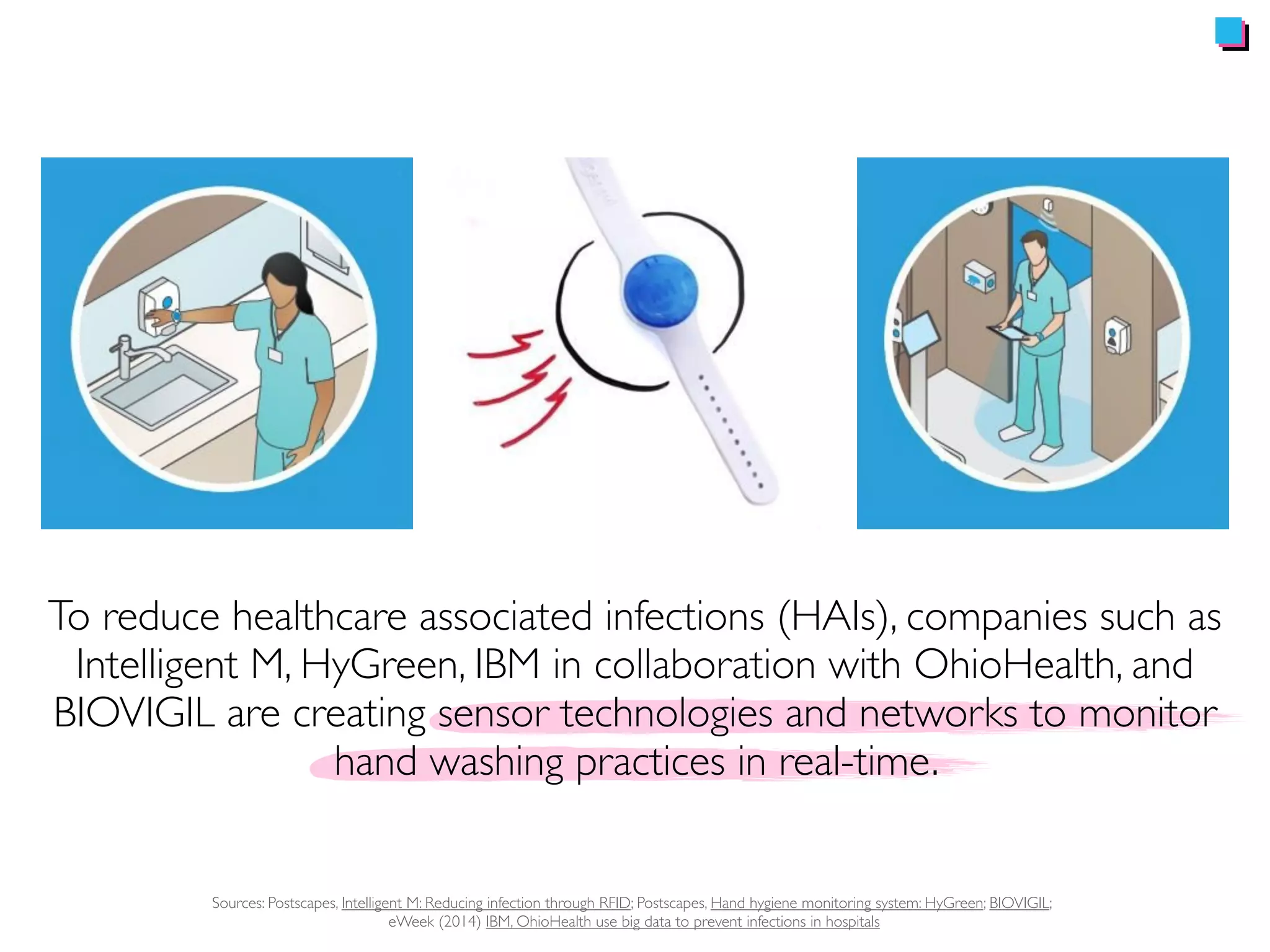 To reduce healthcare associated infections (HAIs), companies such as Intelligent M, HyGreen, IBM in collaboration with OhioHealth, and BIOVIGIL are creating sensor technologies and networks to monitor hand washing practices in real-time.

Sources: Postscapes, Intelligent M: Reducing infection through RFID; Postscapes, Hand hygiene monitoring system: HyGreen; BIOVIGIL; eWeek (2014) IBM, OhioHealth use big data to prevent infections in hospitals